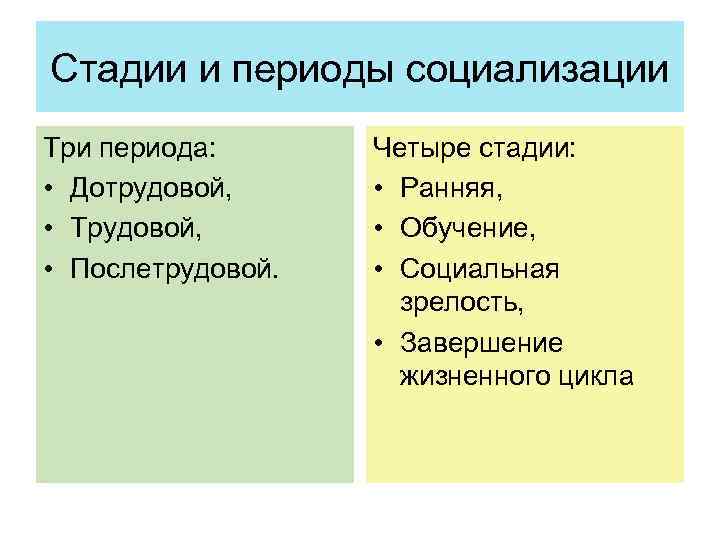 Стадии и периоды социализации

Три периода:
• Дотрудовой,
• Трудовой,
• Послетрудовой.

Четыре стадии:
• Ранняя,
• Обучение,
• Социальная зрелость,
• Завершение жизненного цикла